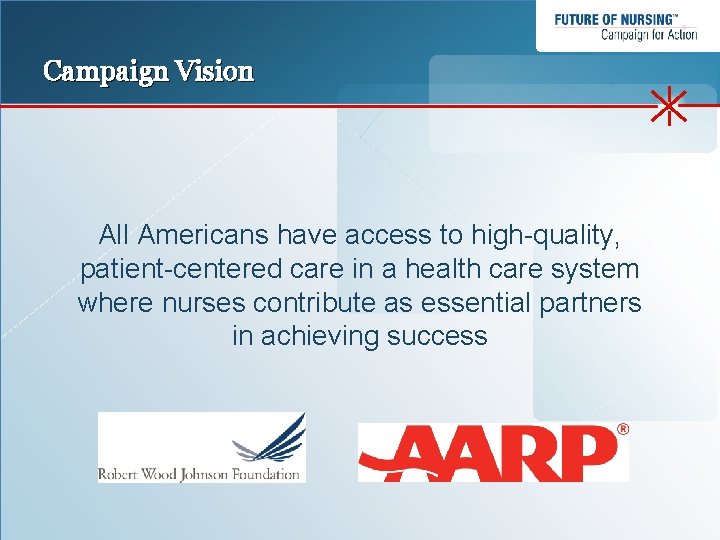 FUTURE OF NURSING™
Campaign for Action

Campaign Vision

All Americans have access to high-quality, patient-centered care in a health care system where nurses contribute as essential partners in achieving success

Robert Wood Johnson Foundation

AARP®